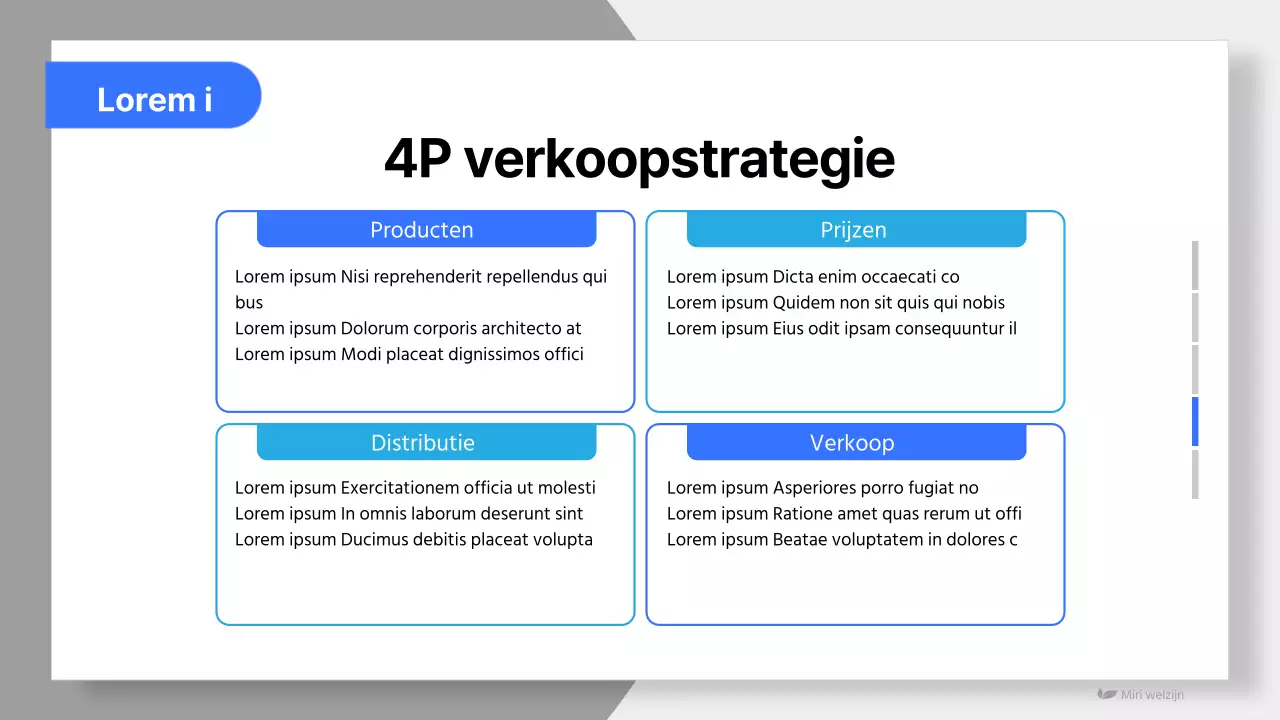 Lorem i

4P verkoopstrategie

Producten

Lorem ipsum Nisi reprehenderit repellendus qui bus
Lorem ipsum Dolorum corporis architecto at
Lorem ipsum Modi placeat dignissimos offici

Prijzen

Lorem ipsum Dicta enim occaecati co
Lorem ipsum Quidem non sit quis qui nobis
Lorem ipsum Eius odit ipsam consequuntur il

Distributie

Lorem ipsum Exercitationem officia ut molesti
Lorem ipsum In omnis laborum deserunt sint
Lorem ipsum Ducimus debitis placeat volupta

Verkoop

Lorem ipsum Asperiores porro fugiat no
Lorem ipsum Ratione amet quas rerum ut offi
Lorem ipsum Beatae voluptatem in dolores c

Miri welzijn